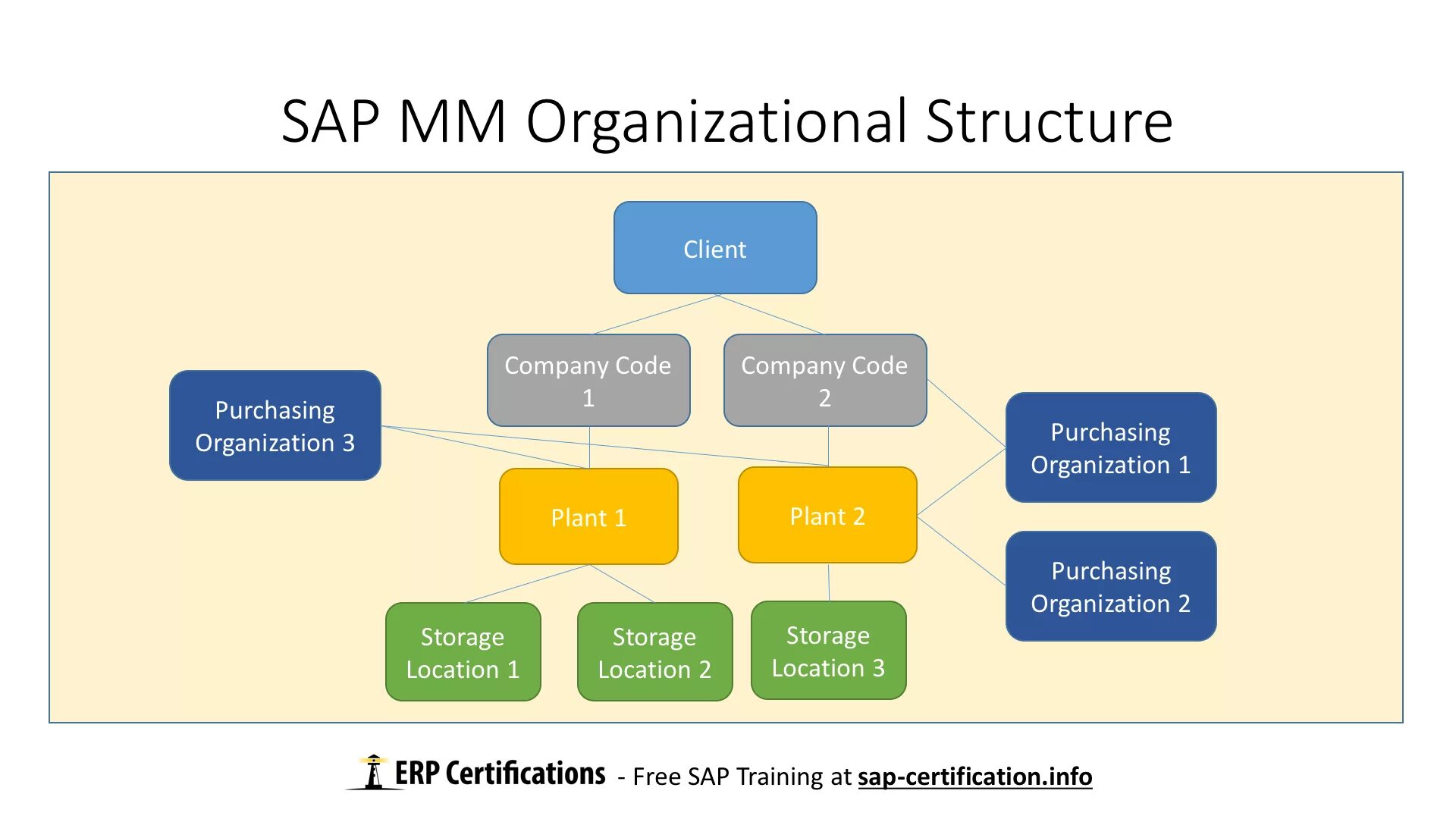 SAP MM Organizational Structure

Client

Company Code 1

Company Code 2

Purchasing Organization 3

Purchasing Organization 1

Plant 1

Plant 2

Purchasing Organization 2

Storage Location 1

Storage Location 2

Storage Location 3

ERP Certifications - Free SAP Training at sap-certification.info